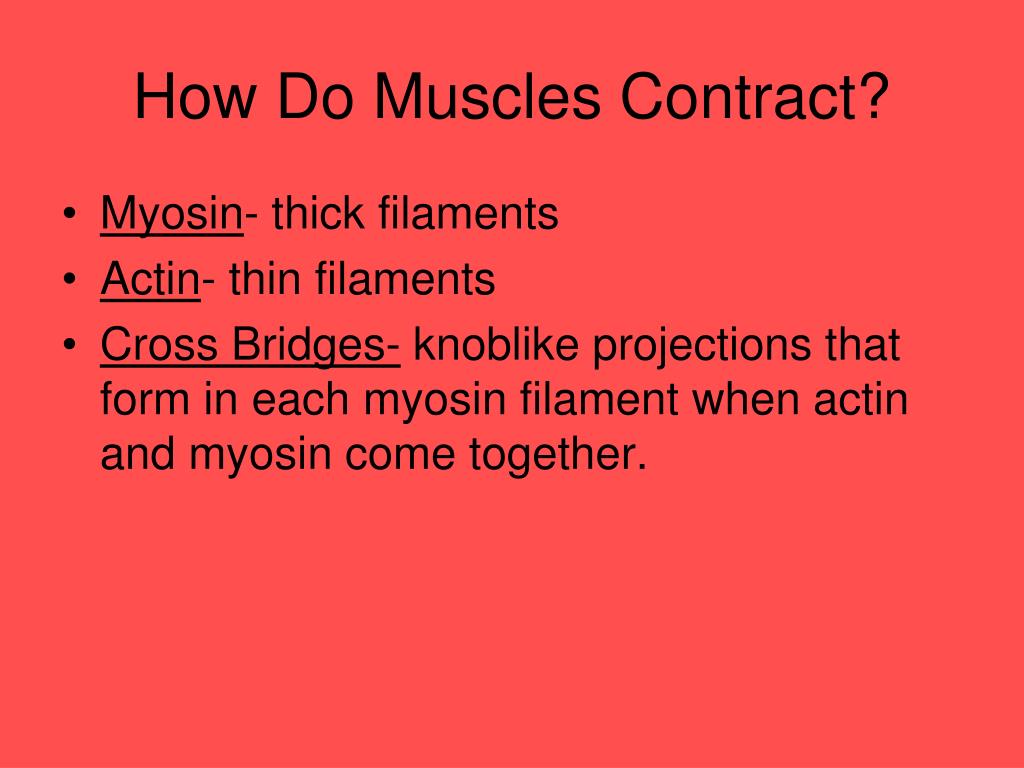 How Do Muscles Contract?

• Myosin- thick filaments
• Actin- thin filaments
• Cross Bridges- knoblike projections that form in each myosin filament when actin and myosin come together.